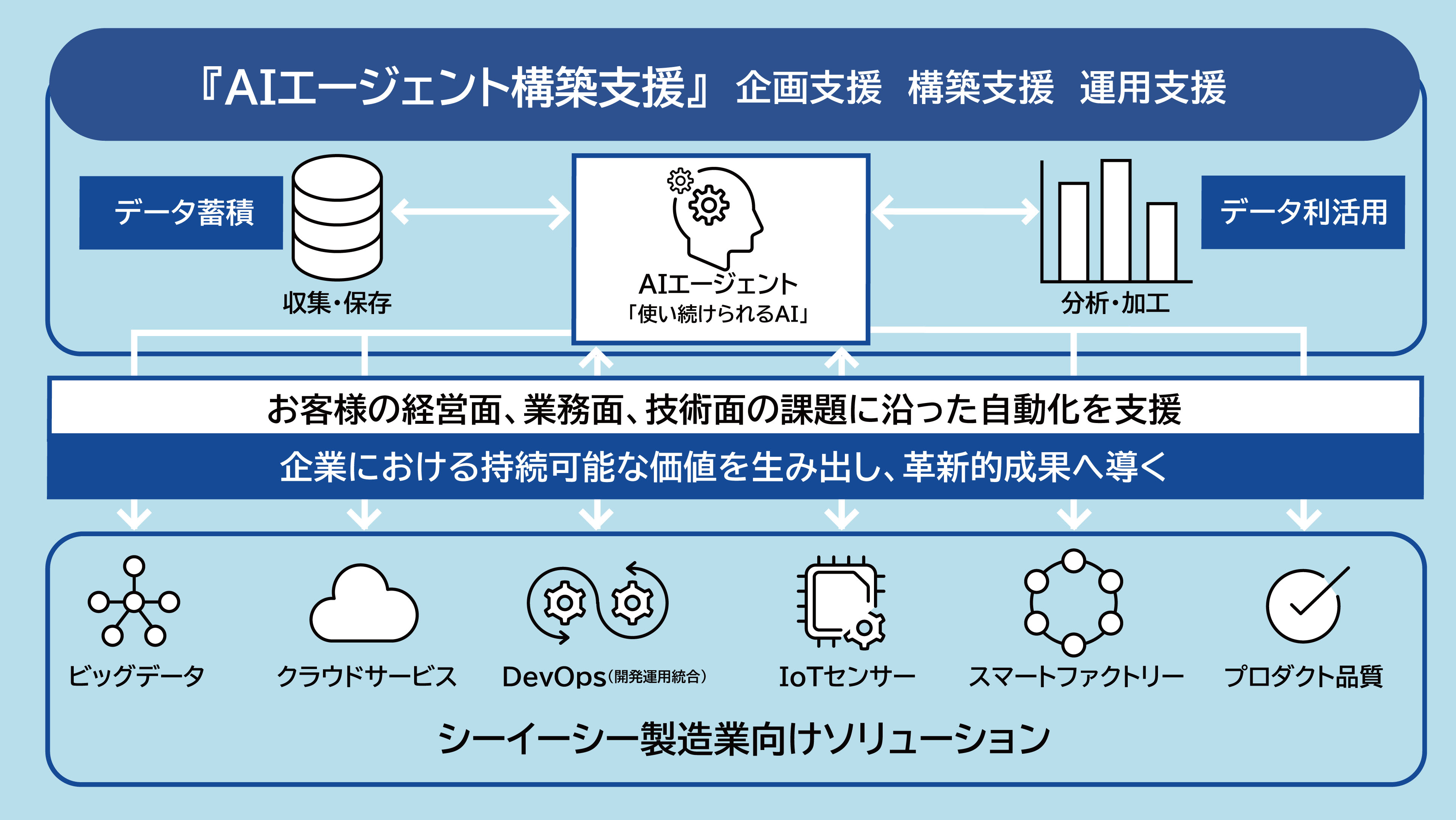 『AIエージェント構築支援』 企画支援 構築支援 運用支援

データ蓄積

収集・保存

AIエージェント
「使い続けられるAI」

分析・加工

データ利活用

お客様の経営面、業務面、技術面の課題に沿った自動化を支援

企業における持続可能な価値を生み出し、革新的成果へ導く

ビッグデータ

クラウドサービス

DevOps(開発運用統合)

IoTセンサー

スマートファクトリー

プロダクト品質

シーイーシー製造業向けソリューション